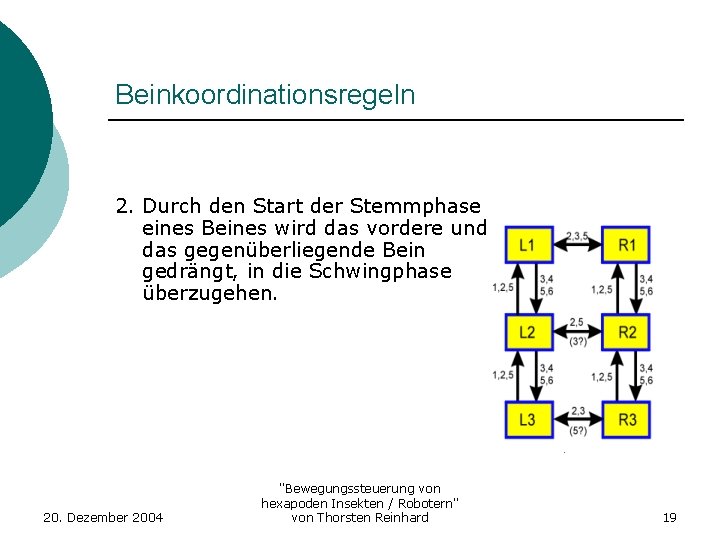 Beinkoordinationsregeln

2. Durch den Start der Stemmphase eines Beines wird das vordere und das gegenüberliegende Bein gedrängt, in die Schwingphase überzugehen.

L1
2,3,5
R1
1,2,5
3,4
5,6
1,2,5
3,4
5,6
L2
2,5
(3?)
R2
1,2,5
3,4
5,6
1,2,5
3,4
5,6
L3
2,3
(5?)
R3

20. Dezember 2004

"Bewegungssteuerung von hexapoden Insekten / Robotern" von Thorsten Reinhard

19